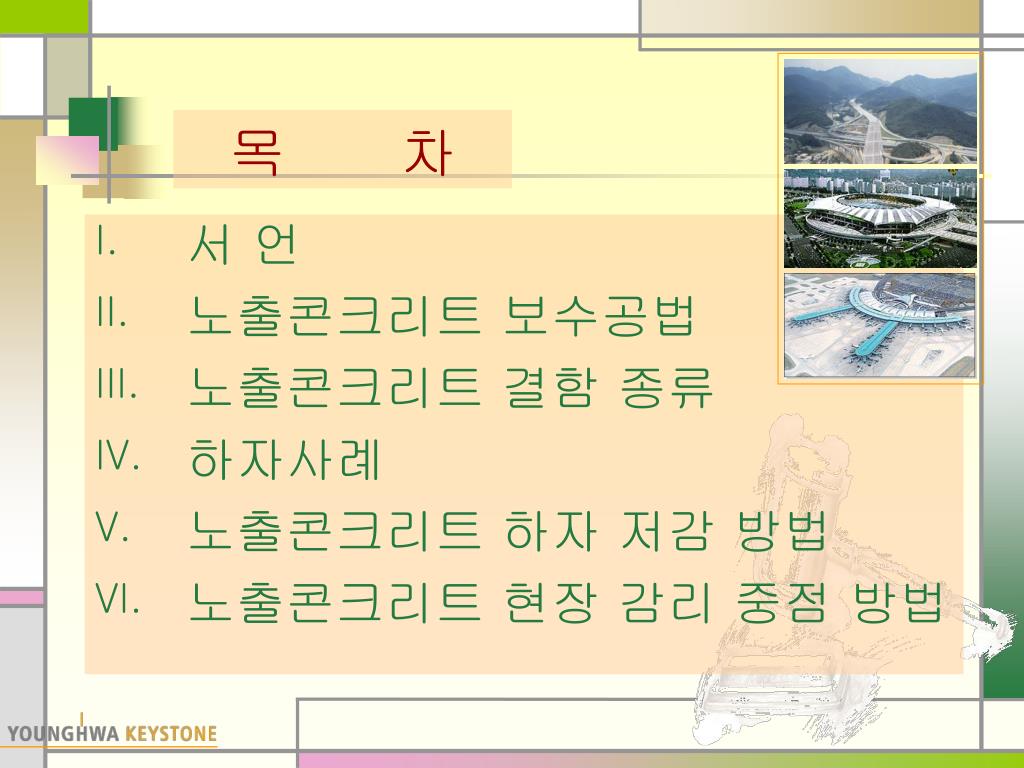 목 차

I. 서 언
II. 노출콘크리트 보수공법
III. 노출콘크리트 결함 종류
IV. 하자사례
V. 노출콘크리트 하자 저감 방법
VI. 노출콘크리트 현장 감리 중점 방법

YOUNGHWA KEYSTONE